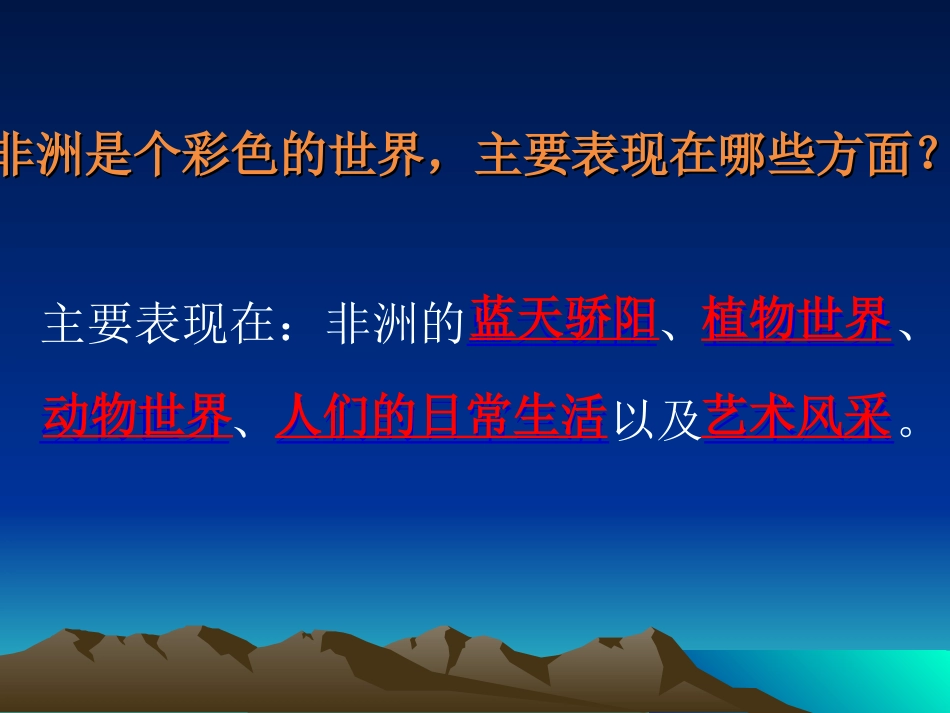 非洲是个彩色的世界，主要表现在哪些方面？

主要表现在：非洲的蓝天骄阳、植物世界、动物世界、人们的日常生活以及艺术风采。